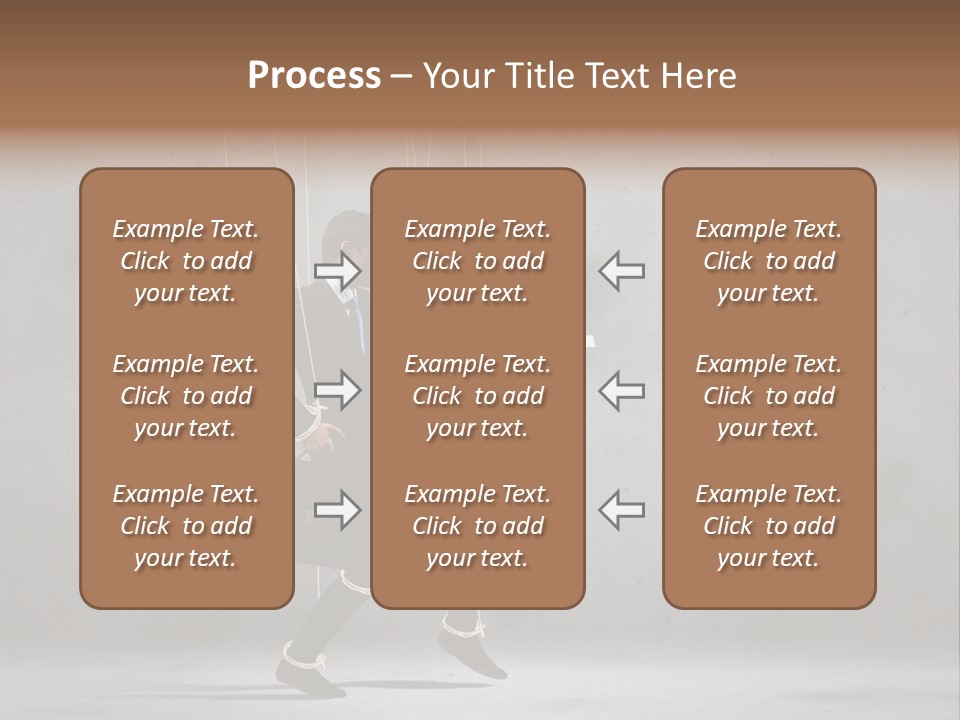 Process – Your Title Text Here

Example Text. Click to add your text.

Example Text. Click to add your text.

Example Text. Click to add your text.

Example Text. Click to add your text.

Example Text. Click to add your text.

Example Text. Click to add your text.

Example Text. Click to add your text.

Example Text. Click to add your text.

Example Text. Click to add your text.